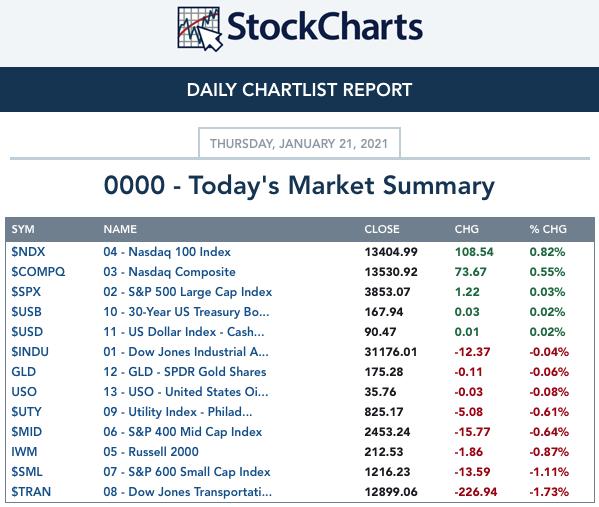 StockCharts

DAILY CHARTLIST REPORT

THURSDAY, JANUARY 21, 2021

0000 - Today's Market Summary

| SYM | NAME | CLOSE | CHG | % CHG |
|---|---|---|---|---|
| \$NDX | 04 - Nasdaq 100 Index | 13404.99 | 108.54 | 0.82% |
| \$COMPQ | 03 - Nasdaq Composite | 13530.92 | 73.67 | 0.55% |
| \$SPX | 02 - S&P 500 Large Cap Index | 3853.07 | 1.22 | 0.03% |
| \$USB | 10 - 30-Year US Treasury Bo... | 167.94 | 0.03 | 0.02% |
| \$USD | 11 - US Dollar Index - Cash... | 90.47 | 0.01 | 0.02% |
| \$INDU | 01 - Dow Jones Industrial A... | 31176.01 | -12.37 | -0.04% |
| GLD | 12 - GLD - SPDR Gold Shares | 175.28 | -0.11 | -0.06% |
| USO | 13 - USO - United States Oi... | 35.76 | -0.03 | -0.08% |
| \$UTY | 09 - Utility Index - Philad... | 825.17 | -5.08 | -0.61% |
| \$MID | 06 - S&P 400 Mid Cap Index | 2453.24 | -15.77 | -0.64% |
| IWM | 05 - Russell 2000 | 212.53 | -1.86 | -0.87% |
| \$SML | 07 - S&P 600 Small Cap Index | 1216.23 | -13.59 | -1.11% |
| \$TRAN | 08 - Dow Jones Transportati... | 12899.06 | -226.94 | -1.73% |